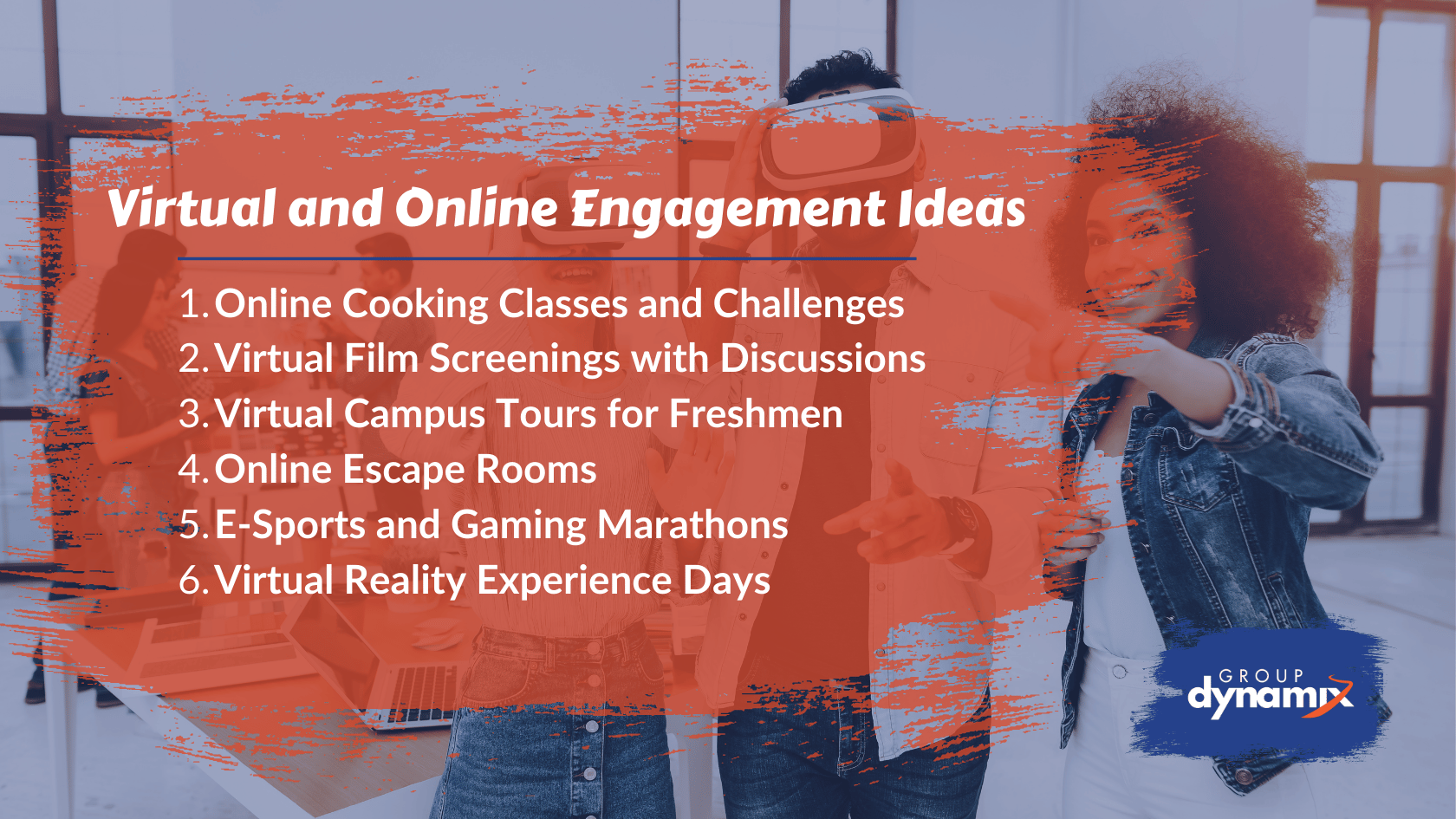 Virtual and Online Engagement Ideas

1. Online Cooking Classes and Challenges
2. Virtual Film Screenings with Discussions
3. Virtual Campus Tours for Freshmen
4. Online Escape Rooms
5. E-Sports and Gaming Marathons
6. Virtual Reality Experience Days

GROUP dynamix